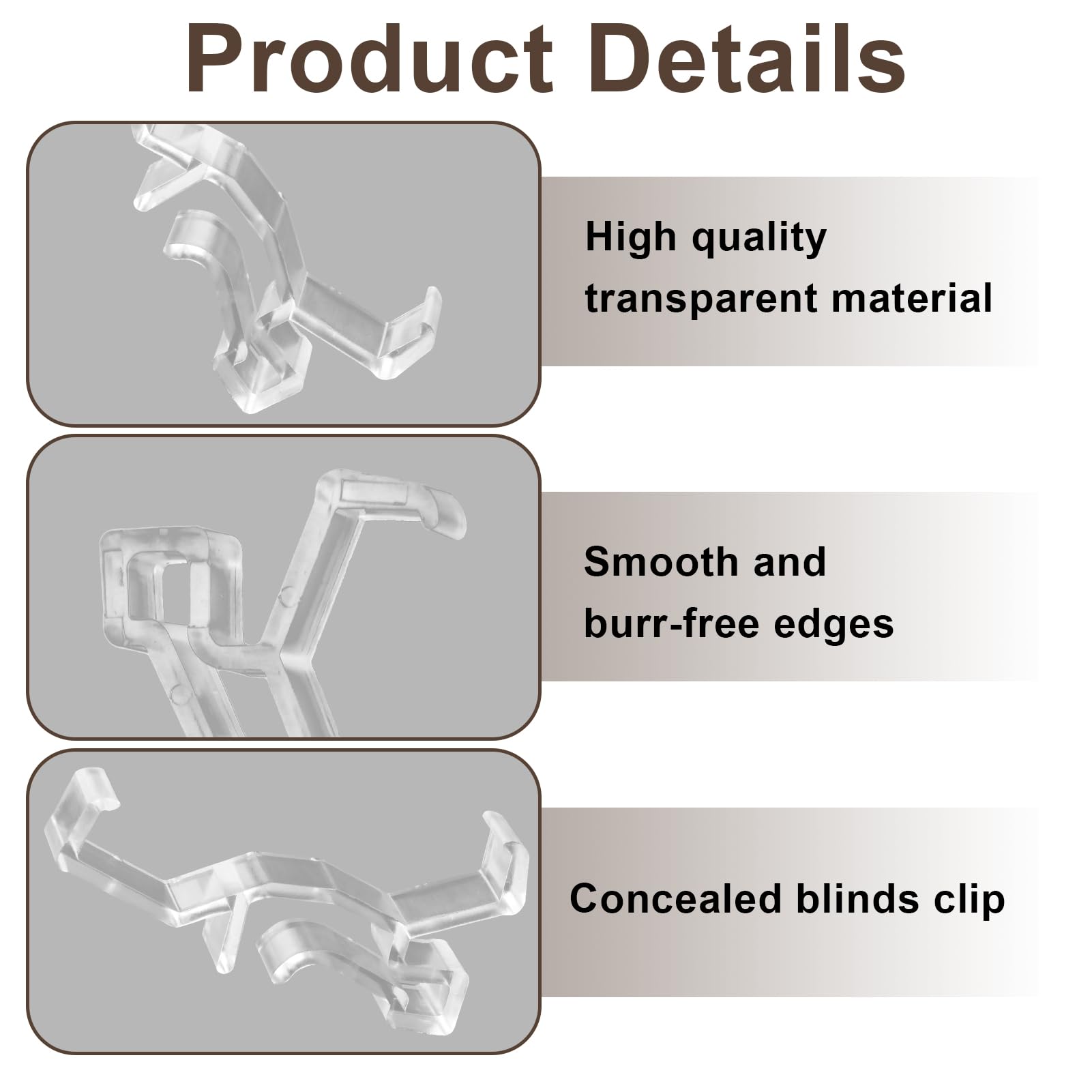 Product Details

High quality
transparent material

Smooth and
burr-free edges

Concealed blinds clip